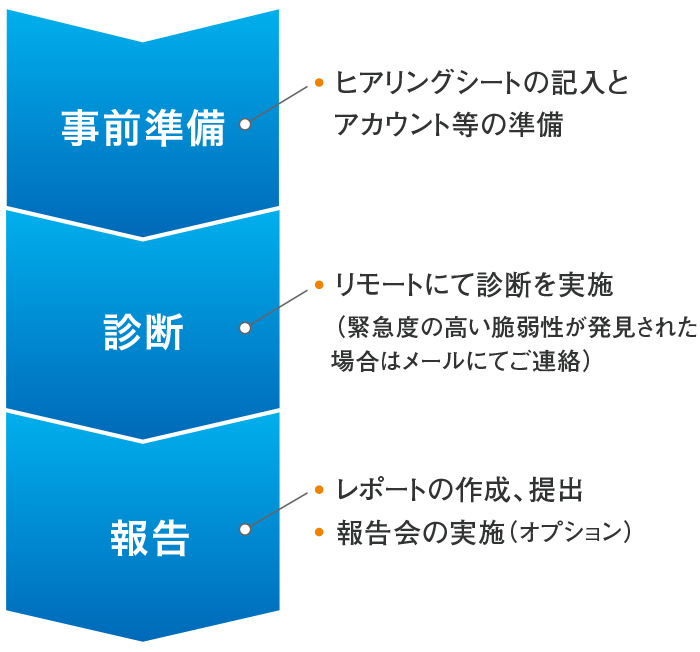 事前準備

• ヒアリングシートの記入とアカウント等の準備

診断

• リモートにて診断を実施
（緊急度の高い脆弱性が発見された場合はメールにてご連絡）

報告

• レポートの作成、提出
• 報告会の実施（オプション）